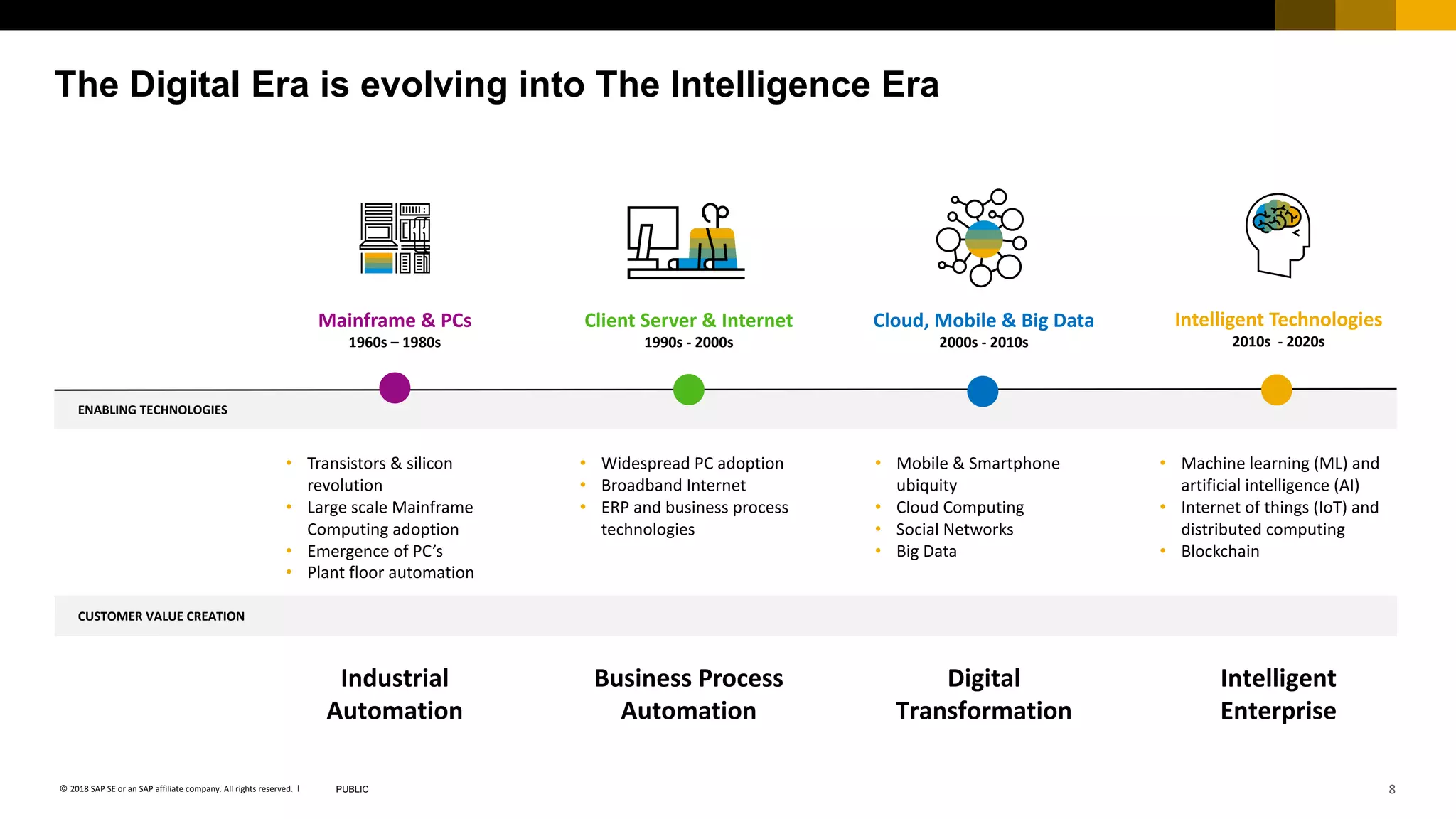 The Digital Era is evolving into The Intelligence Era

Mainframe & PCs
1960s – 1980s

Client Server & Internet
1990s - 2000s

Cloud, Mobile & Big Data
2000s - 2010s

Intelligent Technologies
2010s - 2020s

ENABLING TECHNOLOGIES

• Transistors & silicon revolution
• Large scale Mainframe Computing adoption
• Emergence of PC's
• Plant floor automation

• Widespread PC adoption
• Broadband Internet
• ERP and business process technologies

• Mobile & Smartphone ubiquity
• Cloud Computing
• Social Networks
• Big Data

• Machine learning (ML) and artificial intelligence (AI)
• Internet of things (IoT) and distributed computing
• Blockchain

CUSTOMER VALUE CREATION

Industrial Automation

Business Process Automation

Digital Transformation

Intelligent Enterprise

© 2018 SAP SE or an SAP affiliate company. All rights reserved. | PUBLIC

8